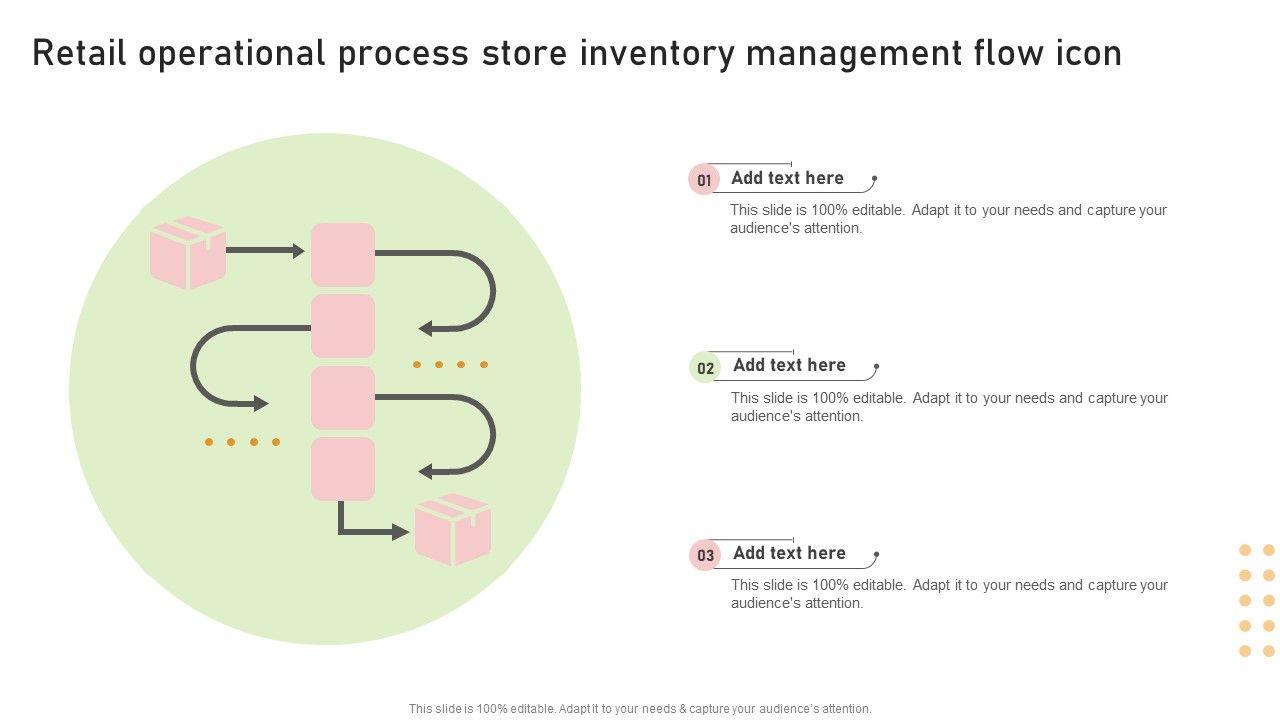 Retail operational process store inventory management flow icon

01 Add text here

This slide is 100% editable. Adapt it to your needs and capture your audience's attention.

02 Add text here

This slide is 100% editable. Adapt it to your needs and capture your audience's attention.

03 Add text here

This slide is 100% editable. Adapt it to your needs and capture your audience's attention.

This slide is 100% editable. Adapt it to your needs & capture your audience's attention.